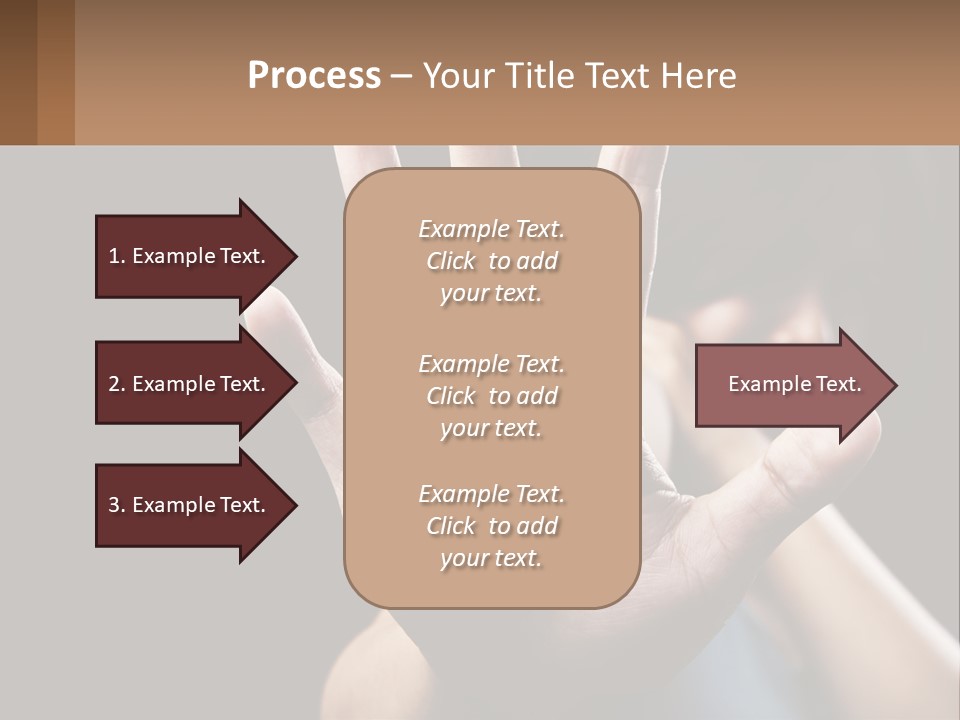 Process – Your Title Text Here

1. Example Text.

2. Example Text.

3. Example Text.

Example Text. Click to add your text.

Example Text. Click to add your text.

Example Text. Click to add your text.

Example Text.